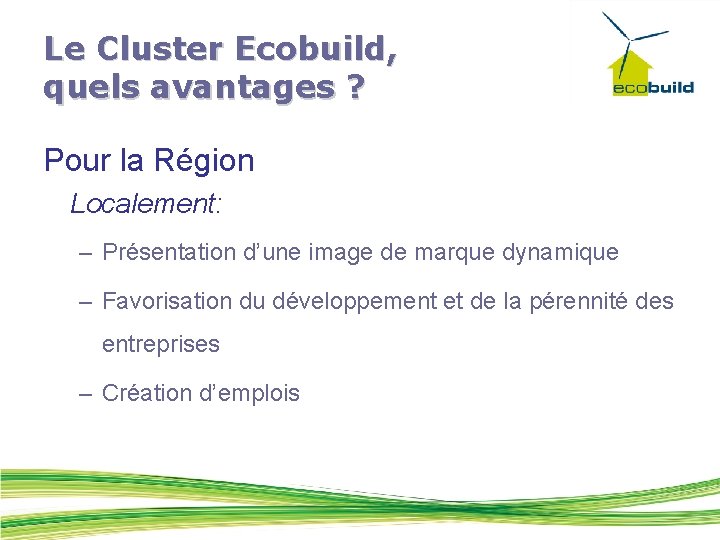 Le Cluster Ecobuild, quels avantages ?

ecobuild

Pour la Région

Localement:

– Présentation d’une image de marque dynamique

– Favorisation du développement et de la pérennité des entreprises

– Création d’emplois